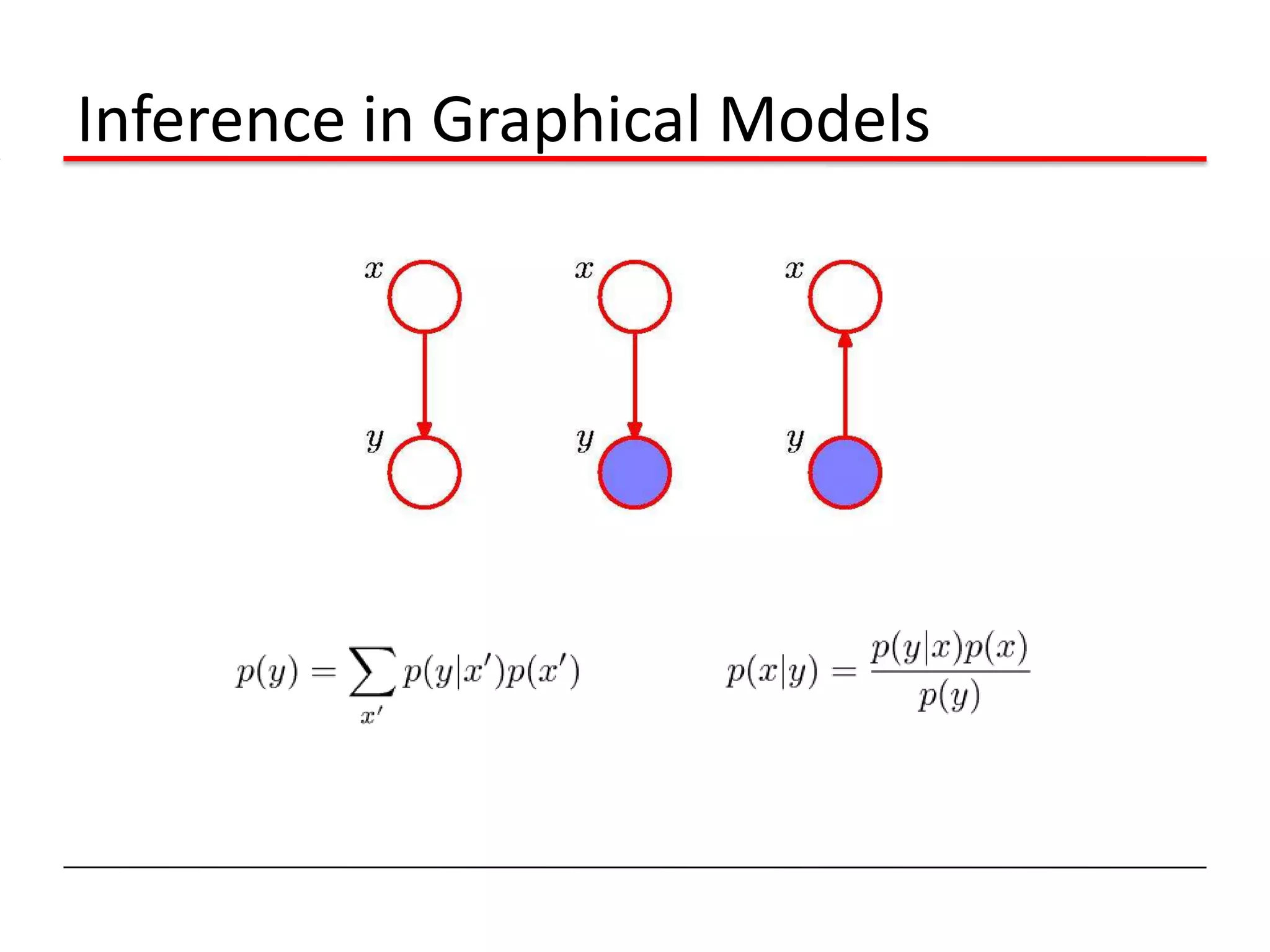 Inference in Graphical Models

$x$ $x$ $x$

$y$ $y$ $y$

$p(y) = \sum_{x'} p(y|x')p(x')$

$p(x|y) = \frac{p(y|x)p(x)}{p(y)}$